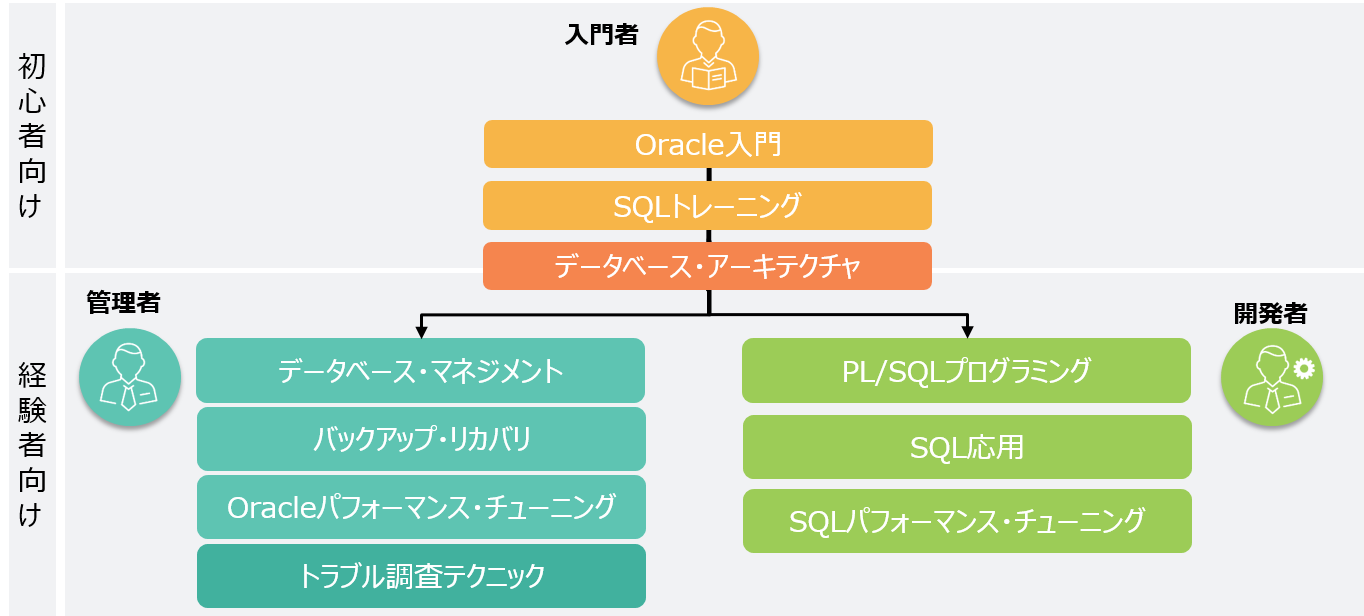 初心者向け

入門者

Oracle入門

SQLトレーニング

データベース・アーキテクチャ

経験者向け

管理者

データベース・マネジメント

バックアップ・リカバリ

Oracleパフォーマンス・チューニング

トラブル調査テクニック

開発者

PL/SQLプログラミング

SQL応用

SQLパフォーマンス・チューニング